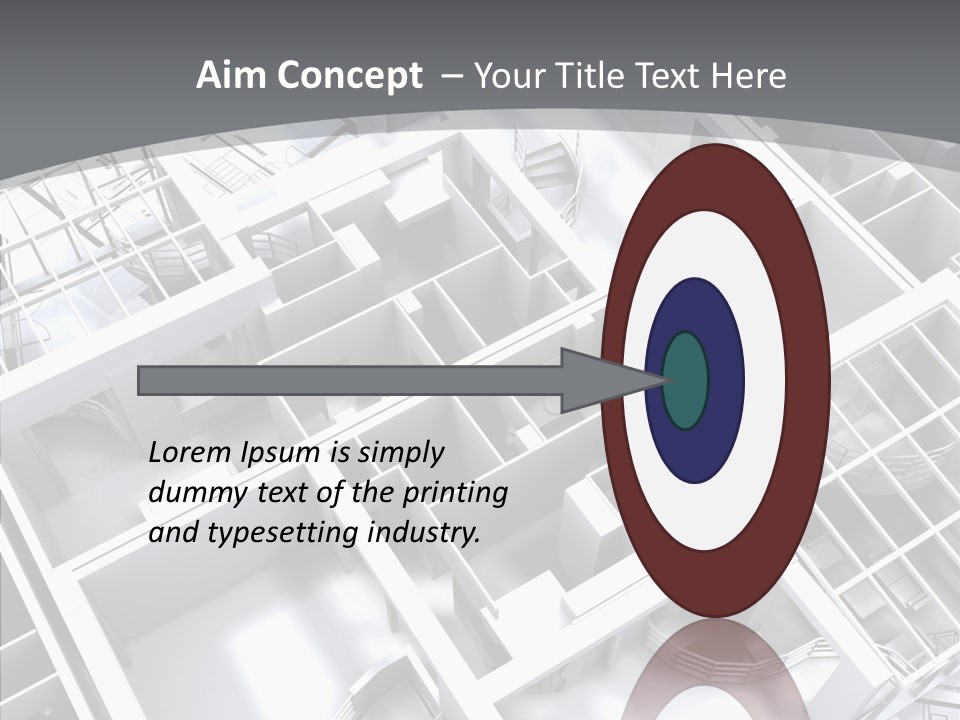 Aim Concept – Your Title Text Here

Lorem Ipsum is simply dummy text of the printing and typesetting industry.